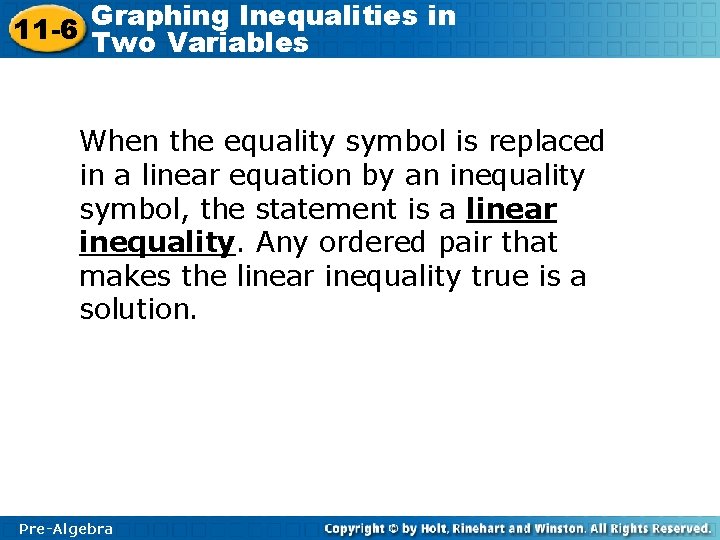 11-6 Graphing Inequalities in Two Variables

When the equality symbol is replaced in a linear equation by an inequality symbol, the statement is a linear inequality. Any ordered pair that makes the linear inequality true is a solution.

Pre-Algebra

Copyright © by Holt, Rinehart and Winston. All Rights Reserved.